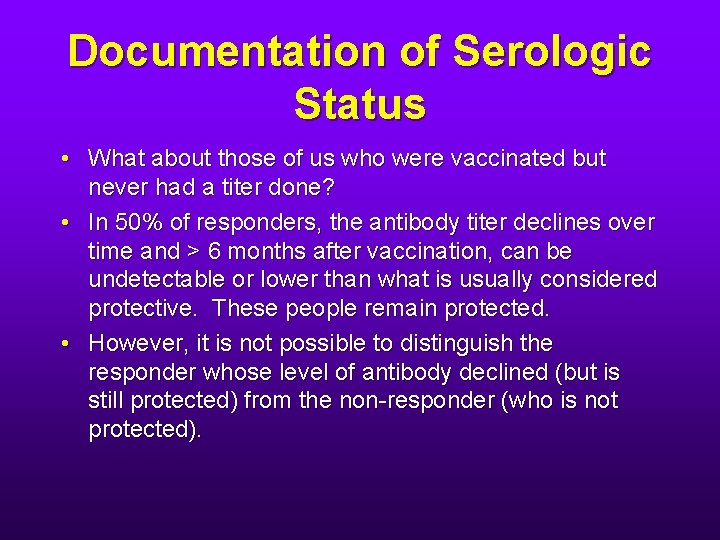 Documentation of Serologic Status

• What about those of us who were vaccinated but never had a titer done?

• In 50% of responders, the antibody titer declines over time and > 6 months after vaccination, can be undetectable or lower than what is usually considered protective.  These people remain protected.

• However, it is not possible to distinguish the responder whose level of antibody declined (but is still protected) from the non-responder (who is not protected).